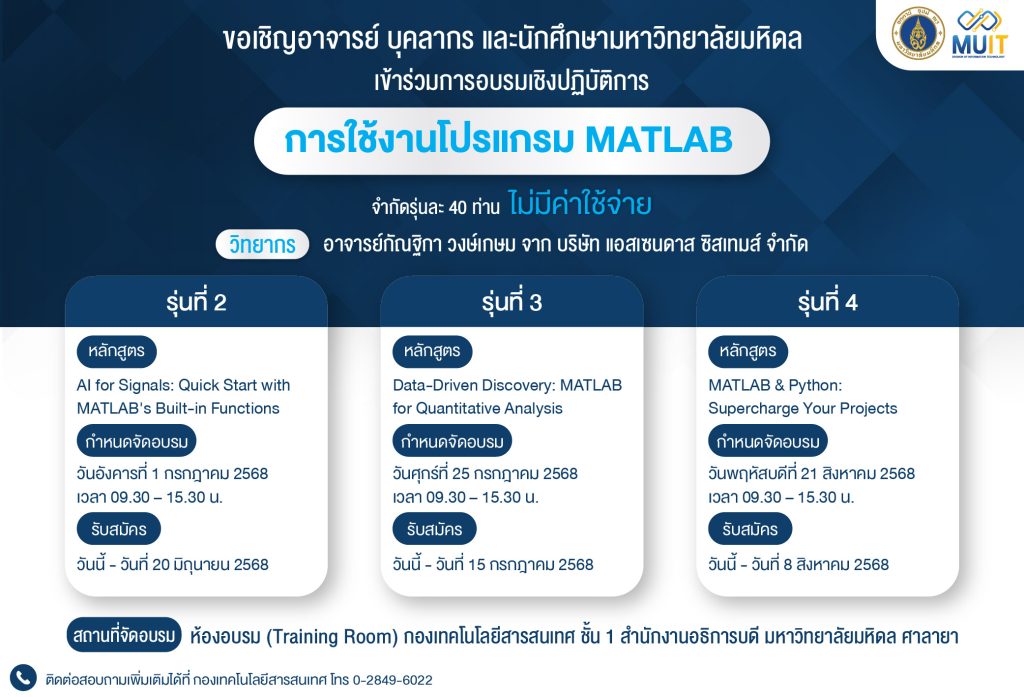 MUIT

ขอเชิญอาจารย์ บุคลากร และนักศึกษามหาวิทยาลัยมหิดล
เข้าร่วมการอบรมเชิงปฏิบัติการ

การใช้งานโปรแกรม MATLAB

จำกัดรุ่นละ 40 ท่าน ไม่มีค่าใช้จ่าย

วิทยากร อาจารย์กัณฐิกา วงษ์เกษม จาก บริษัท แอสเซนดาส ซิสเทมส์ จำกัด

รุ่นที่ 2

หลักสูตร

AI for Signals: Quick Start with MATLAB's Built-in Functions

กำหนดจัดอบรม

วันอังคารที่ 1 กรกฎาคม 2568
เวลา 09.30 – 15.30 น.

รับสมัคร

วันนี้ - วันที่ 20 มิถุนายน 2568

รุ่นที่ 3

หลักสูตร

Data-Driven Discovery: MATLAB for Quantitative Analysis

กำหนดจัดอบรม

วันศุกร์ที่ 25 กรกฎาคม 2568
เวลา 09.30 – 15.30 น.

รับสมัคร

วันนี้ - วันที่ 15 กรกฎาคม 2568

รุ่นที่ 4

หลักสูตร

MATLAB & Python: Supercharge Your Projects

กำหนดจัดอบรม

วันพฤหัสบดีที่ 21 สิงหาคม 2568
เวลา 09.30 – 15.30 น.

รับสมัคร

วันนี้ - วันที่ 8 สิงหาคม 2568

สถานที่จัดอบรม ห้องอบรม (Training Room) กองเทคโนโลยีสารสนเทศ ชั้น 1 สำนักงานอธิการบดี มหาวิทยาลัยมหิดล ศาลายา

ติดต่อสอบถามเพิ่มเติมได้ที่ กองเทคโนโลยีสารสนเทศ โทร 0-2849-6022